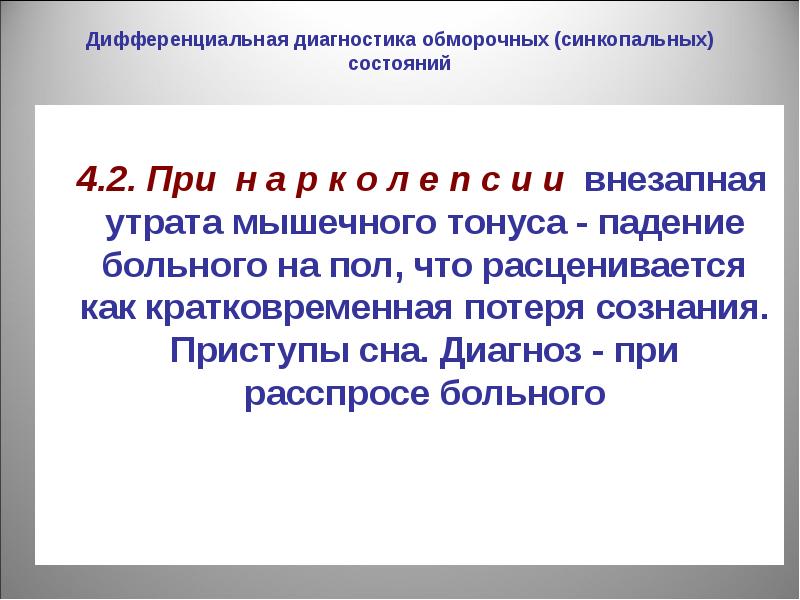 Дифференциальная диагностика обморочных (синкопальных) состояний

4.2. При н а р к о л е п с и и внезапная утрата мышечного тонуса - падение больного на пол, что расценивается как кратковременная потеря сознания. Приступы сна. Диагноз - при расспросе больного